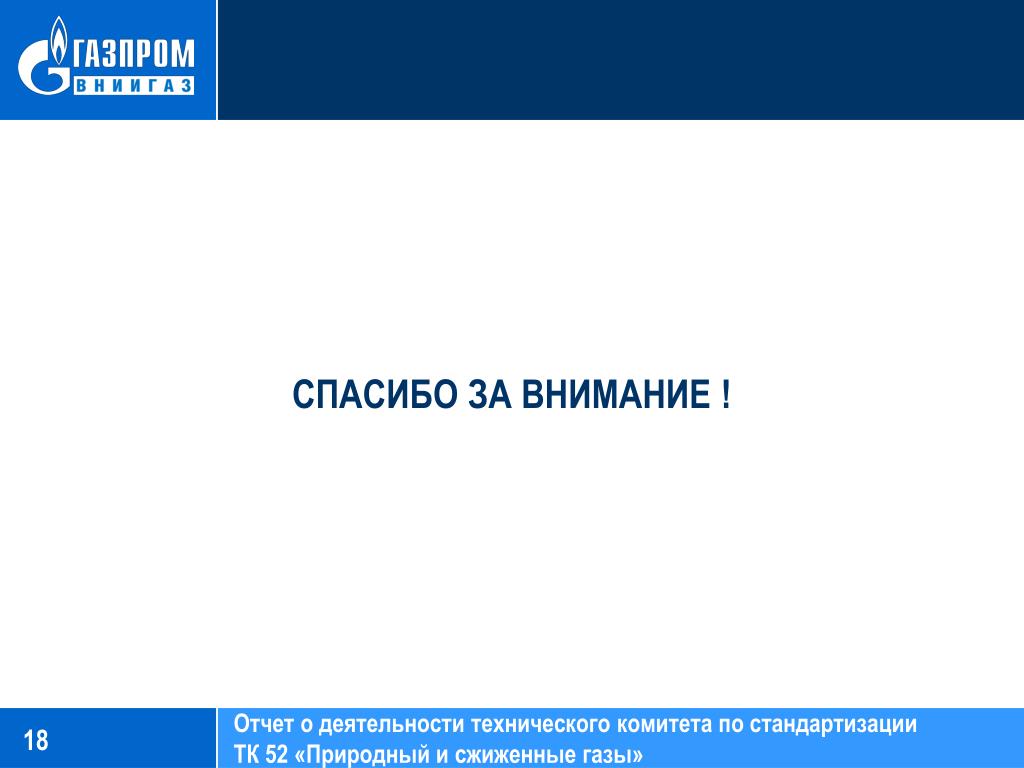 ГАЗПРОМ
ВНИИГАЗ

СПАСИБО ЗА ВНИМАНИЕ !

18

Отчет о деятельности технического комитета по стандартизации ТК 52 «Природный и сжиженные газы»